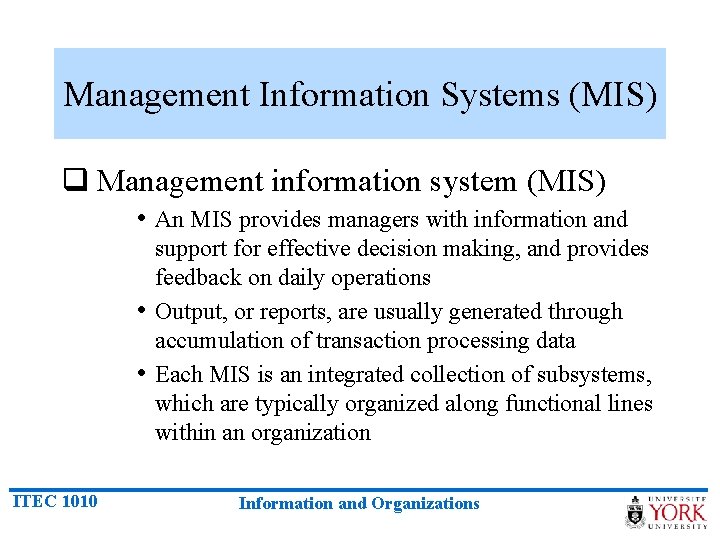 Management Information Systems (MIS)

❑ Management information system (MIS)

• An MIS provides managers with information and support for effective decision making, and provides feedback on daily operations

• Output, or reports, are usually generated through accumulation of transaction processing data

• Each MIS is an integrated collection of subsystems, which are typically organized along functional lines within an organization

ITEC 1010

Information and Organizations

UNIVERSITÉ YORK UNIVERSITY